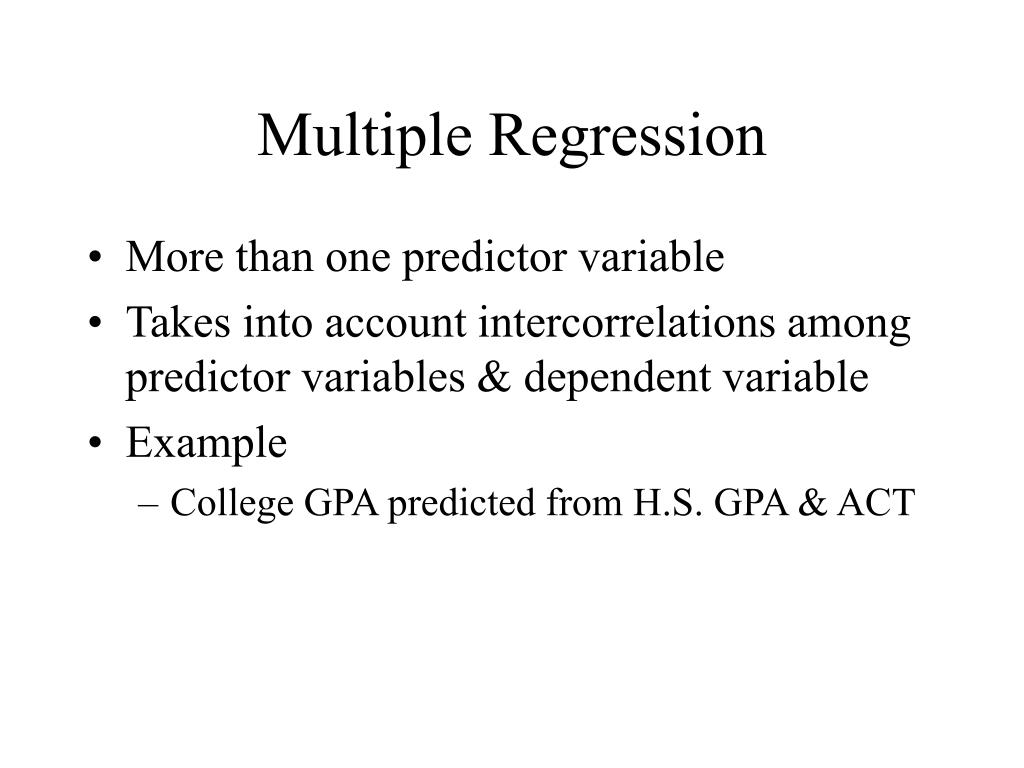 Multiple Regression

• More than one predictor variable
• Takes into account intercorrelations among predictor variables & dependent variable
• Example
– College GPA predicted from H.S. GPA & ACT